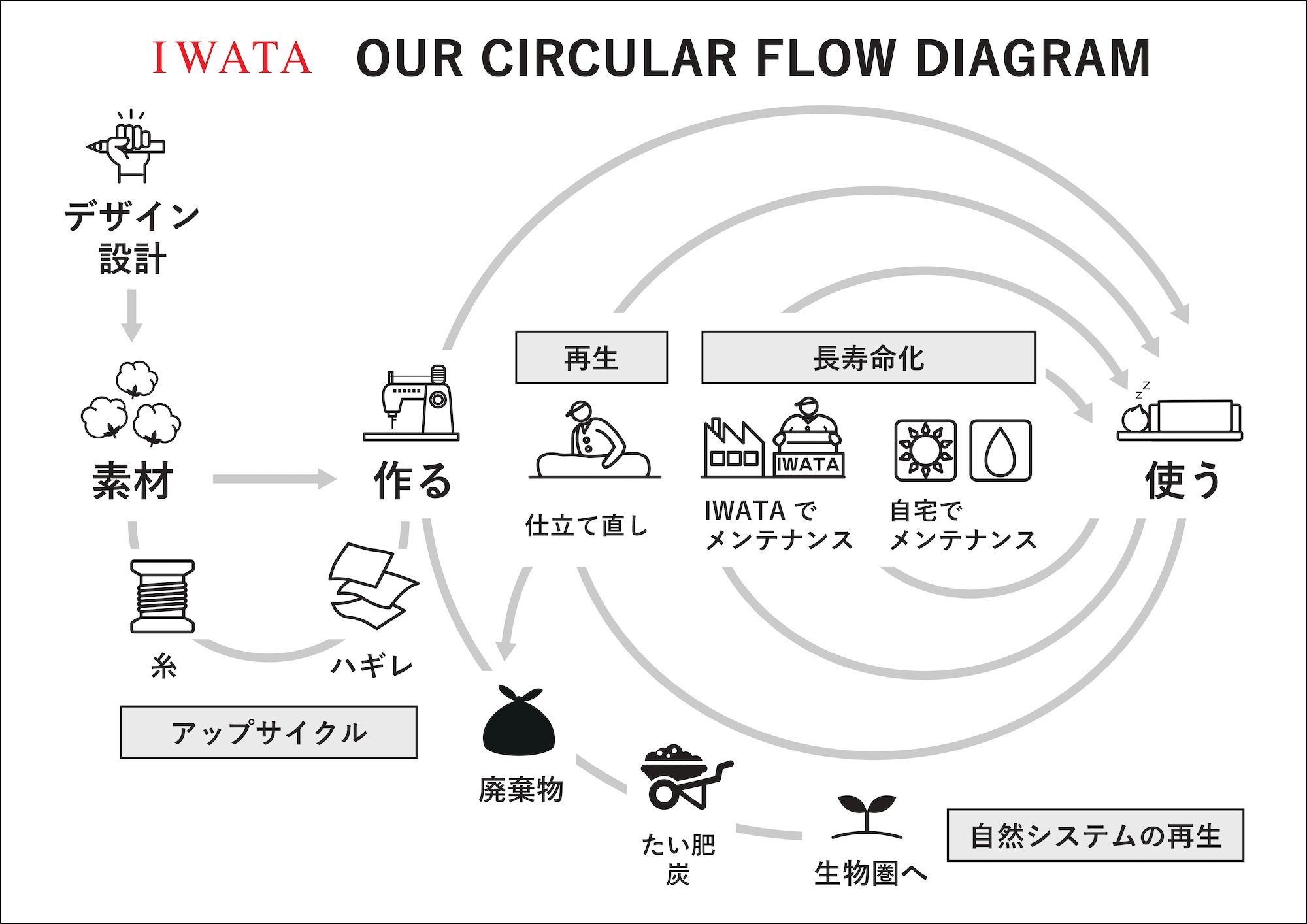 IWATA OUR CIRCULAR FLOW DIAGRAM

デザイン
設計

素材

作る

再生

長寿命化

使う

仕立て直し

IWATA

IWATA で
メンテナンス

自宅で
メンテナンス

糸

ハギレ

アップサイクル

廃棄物

たい肥
炭

生物圏へ

自然システムの再生